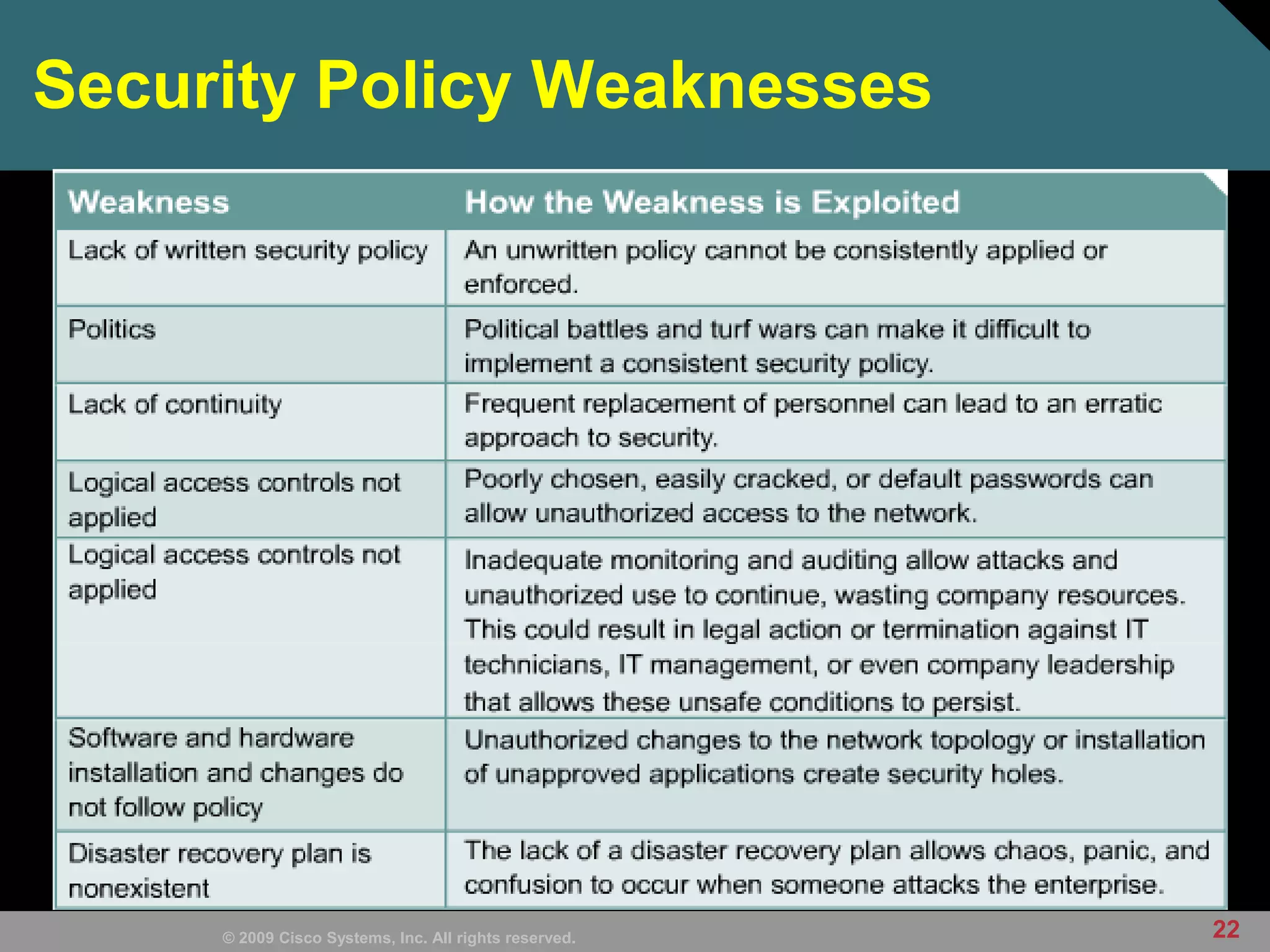 Security Policy Weaknesses

| Weakness | How the Weakness is Exploited |
|---|---|
| Lack of written security policy | An unwritten policy cannot be consistently applied or enforced. |
| Politics | Political battles and turf wars can make it difficult to implement a consistent security policy. |
| Lack of continuity | Frequent replacement of personnel can lead to an erratic approach to security. |
| Logical access controls not applied | Poorly chosen, easily cracked, or default passwords can allow unauthorized access to the network. |
| Logical access controls not applied | Inadequate monitoring and auditing allow attacks and unauthorized use to continue, wasting company resources. This could result in legal action or termination against IT technicians, IT management, or even company leadership that allows these unsafe conditions to persist. |
| Software and hardware installation and changes do not follow policy | Unauthorized changes to the network topology or installation of unapproved applications create security holes. |
| Disaster recovery plan is nonexistent | The lack of a disaster recovery plan allows chaos, panic, and confusion to occur when someone attacks the enterprise. |

© 2009 Cisco Systems, Inc. All rights reserved.

22